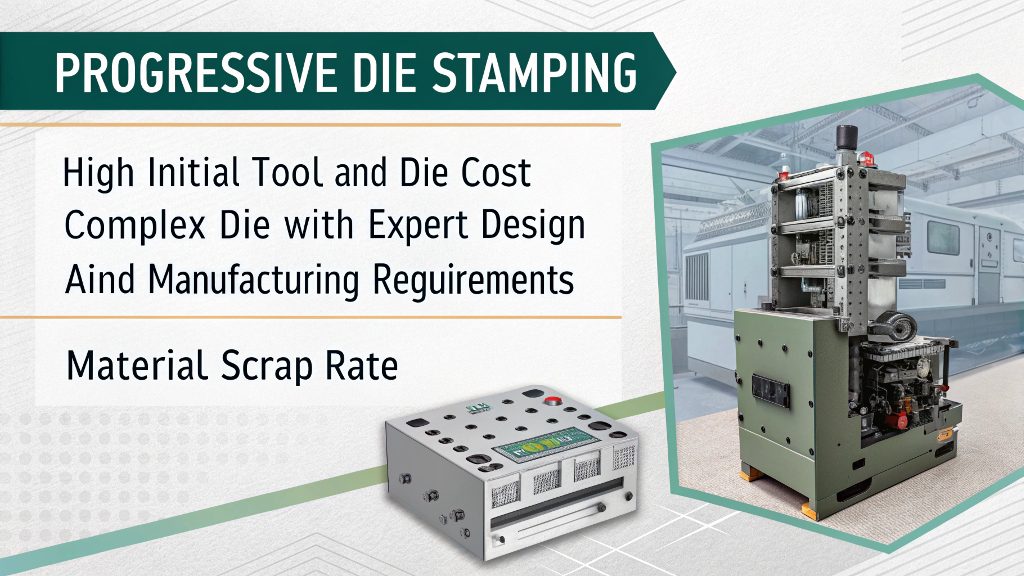 PROGRESSIVE DIE STAMPING

High Initial Tool and Die Cost
Complex Die with Expert Design Aind Manufacturing Reguirements

Material Scrap Rate